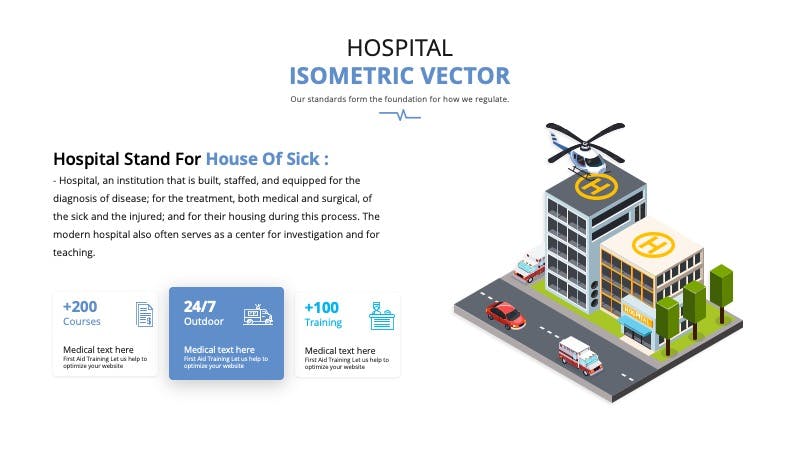 HOSPITAL
ISOMETRIC VECTOR
Our standards form the foundation for how we regulate.

Hospital Stand For House Of Sick :
- Hospital, an institution that is built, staffed, and equipped for the diagnosis of disease; for the treatment, both medical and surgical, of the sick and the injured; and for their housing during this process. The modern hospital also often serves as a center for investigation and for teaching.

+200
Courses
Medical text here
First Aid Training Let us help to optimize your website

24/7
Outdoor
Medical text here
First Aid Training Let us help to optimize your website

+100
Training
Medical text here
First Aid Training Let us help to optimize your website

H
H
HOSPITAL